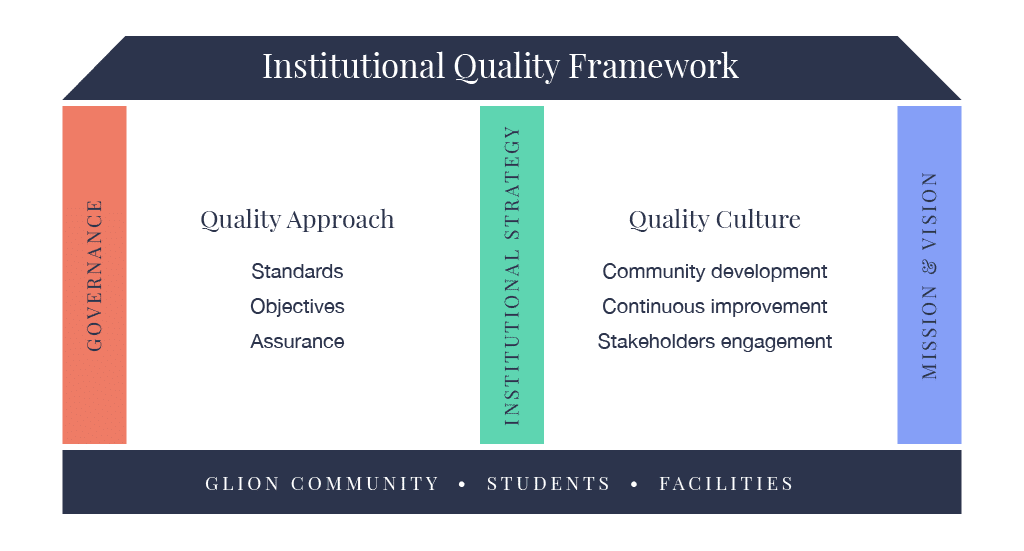 Institutional Quality Framework

GOVERNANCE

Quality Approach

Standards

Objectives

Assurance

INSTITUTIONAL STRATEGY

Quality Culture

Community development

Continuous improvement

Stakeholders engagement

MISSION & VISION

GLION COMMUNITY • STUDENTS • FACILITIES